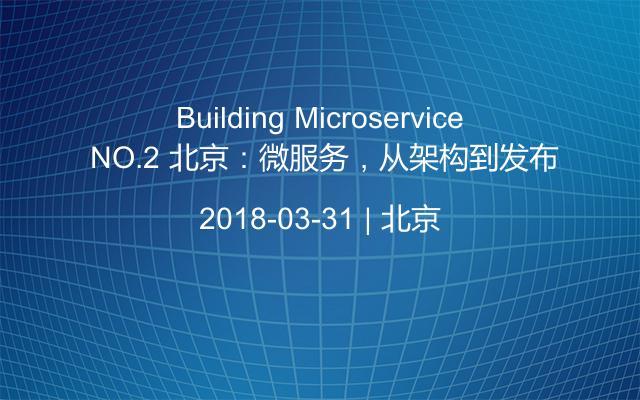 Building Microservice
NO.2 北京：微服务，从架构到发布

2018-03-31 | 北京